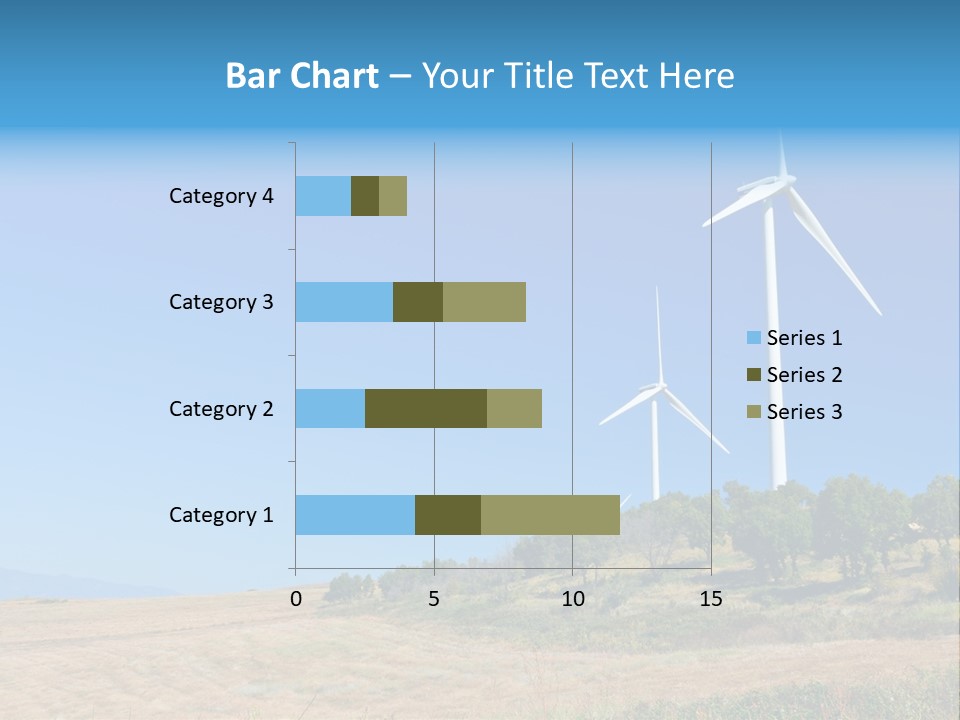 Bar Chart – Your Title Text Here

Category 4

Category 3

Category 2

Category 1

0 5 10 15

Series 1

Series 2

Series 3